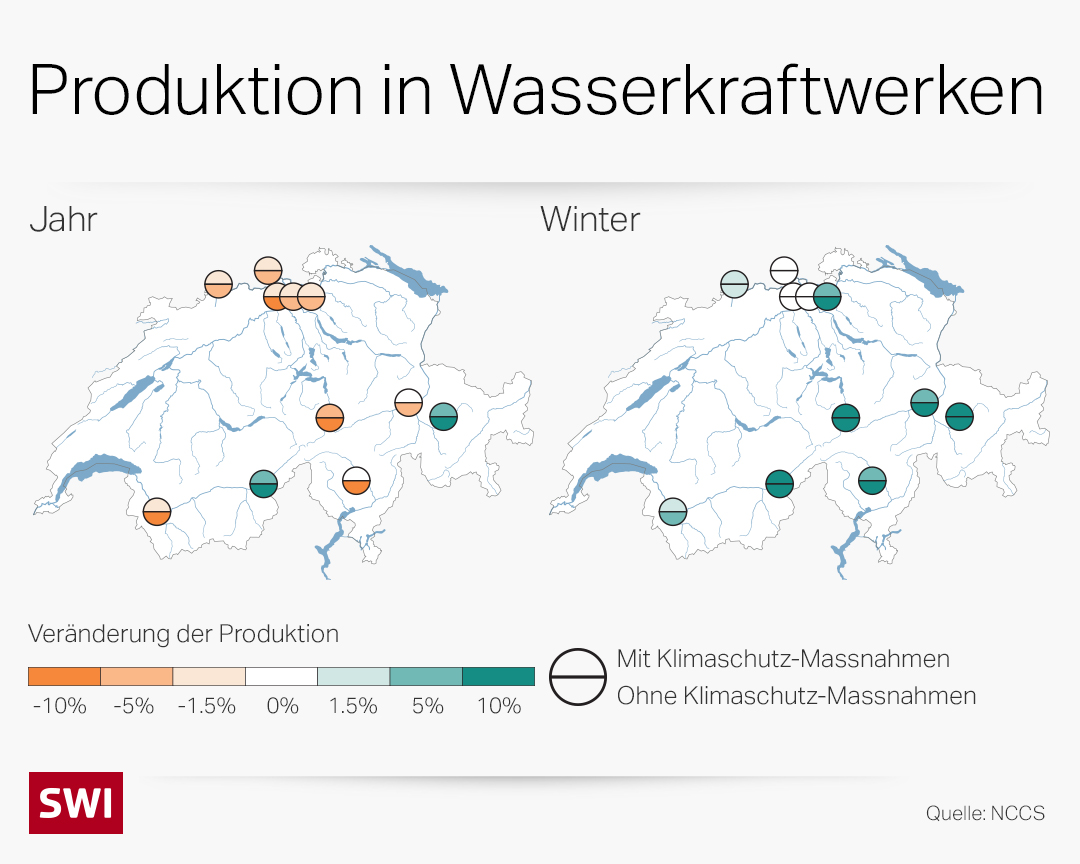 Produktion in Wasserkraftwerken

Jahr

Winter

Veränderung der Produktion

-10% -5% -1.5% 0% 1.5% 5% 10%

Mit Klimaschutz-Massnahmen
Ohne Klimaschutz-Massnahmen

SWI

Quelle: NCCS